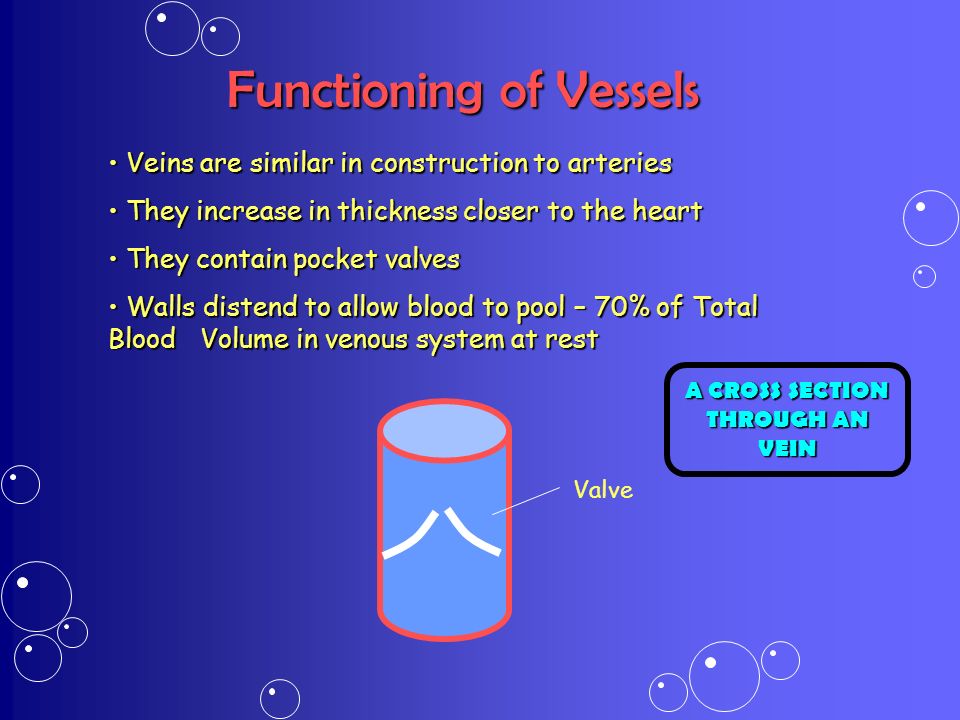 Functioning of Vessels

• Veins are similar in construction to arteries

• They increase in thickness closer to the heart

• They contain pocket valves

• Walls distend to allow blood to pool – 70% of Total Blood Volume in venous system at rest

A CROSS SECTION THROUGH AN VEIN

Valve